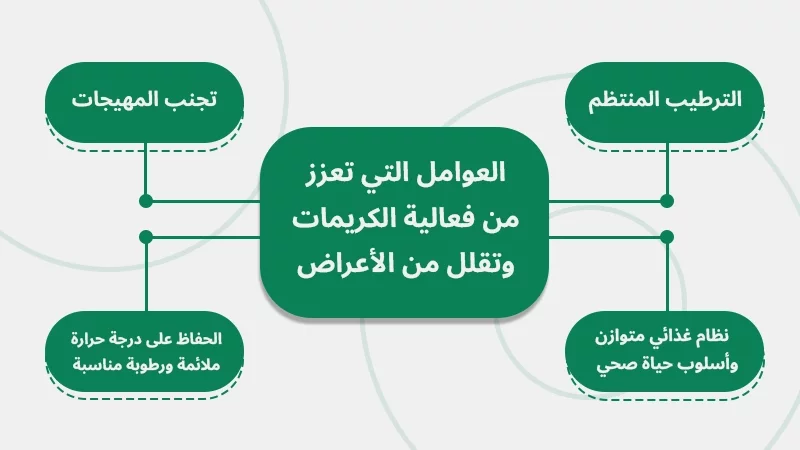 العوامل التي تعزز من فعالية الكريمات وتقلل من الأعراض

الترطيب المنتظم

تجنب المهيجات

نظام غذائي متوازن وأسلوب حياة صحي

الحفاظ على درجة حرارة ملائمة ورطوبة مناسبة